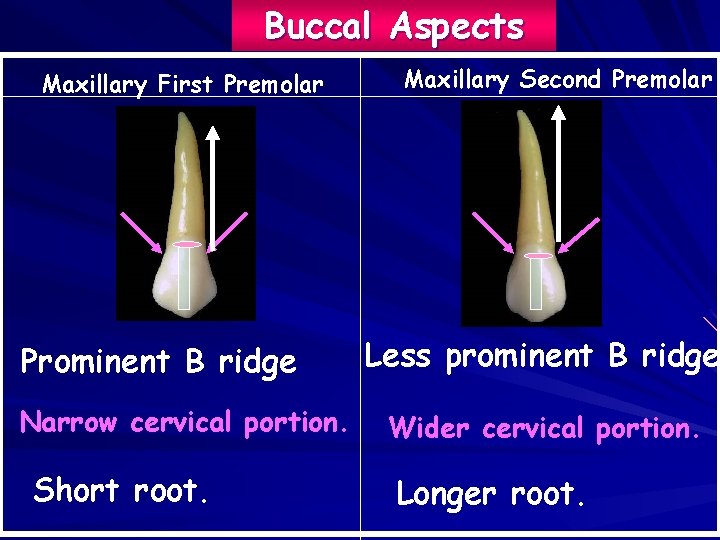 Buccal Aspects

| Maxillary First Premolar | Maxillary Second Premolar |
|---|---|
| Prominent B ridge | Less prominent B ridge |
| Narrow cervical portion. | Wider cervical portion. |
| Short root. | Longer root. |